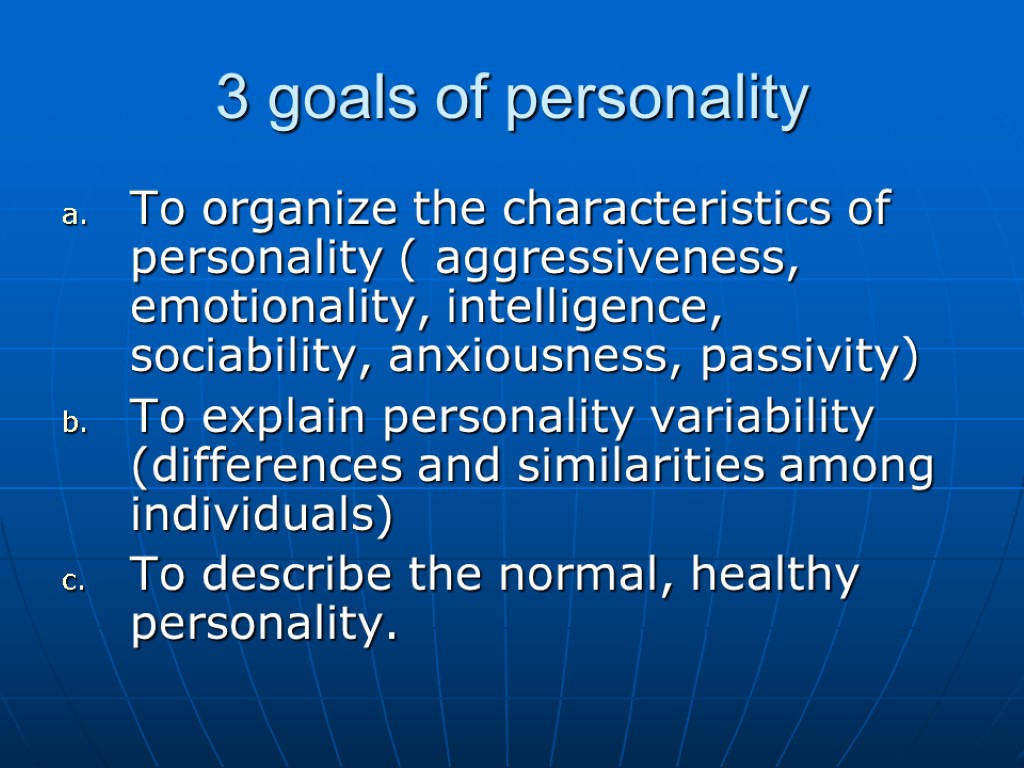 3 goals of personality

a. To organize the characteristics of personality ( aggressiveness, emotionality, intelligence, sociability, anxiousness, passivity)

b. To explain personality variability (differences and similarities among individuals)

c. To describe the normal, healthy personality.